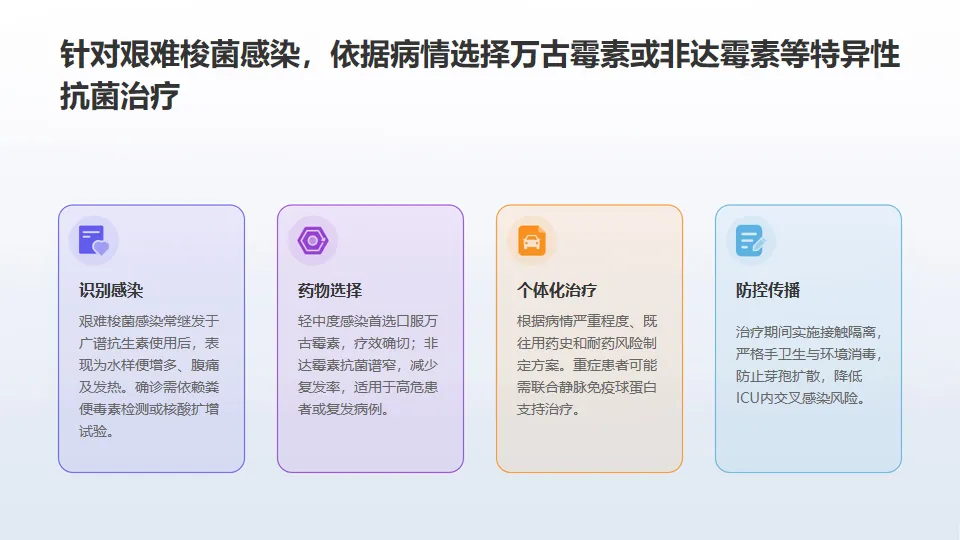 针对艰难梭菌感染，依据病情选择万古霉素或非达霉素等特异性抗菌治疗

识别感染

艰难梭菌感染常继发于广谱抗生素使用后，表现为水样便增多、腹痛及发热。确诊需依赖粪便毒素检测或核酸扩增试验。

药物选择

轻中度感染首选口服万古霉素，疗效确切；非达霉素抗菌谱窄，减少复发率，适用于高危患者或复发病例。

个体化治疗

根据病情严重程度、既往用药史和耐药风险制定方案。重症患者可能需联合静脉免疫球蛋白支持治疗。

防控传播

治疗期间实施接触隔离，严格手卫生与环境消毒，防止芽孢扩散，降低ICU内交叉感染风险。